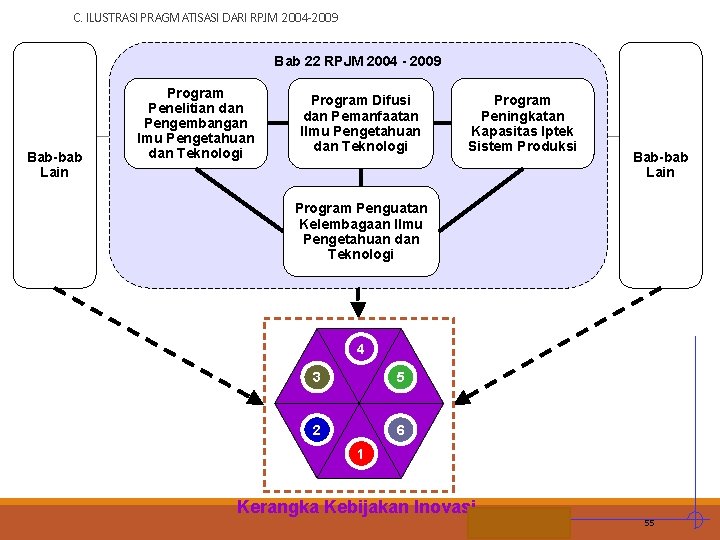 C. ILUSTRASI PRAGMATISASI DARI RPJM 2004-2009

Bab-bab Lain

Bab 22 RPJM 2004 - 2009

Program Penelitian dan Pengembangan Imu Pengetahuan dan Teknologi

Program Difusi dan Pemanfaatan Ilmu Pengetahuan dan Teknologi

Program Peningkatan Kapasitas Iptek Sistem Produksi

Program Penguatan Kelembagaan Ilmu Pengetahuan dan Teknologi

Bab-bab Lain

4

3

5

2

6

1

Kerangka Kebijakan Inovasi

55